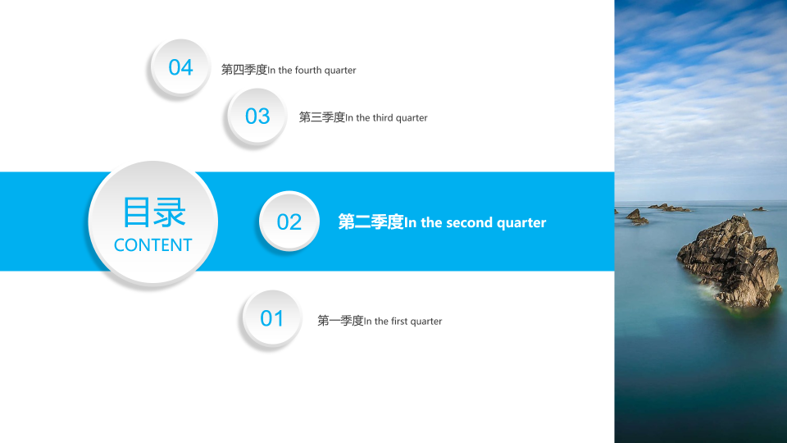 04 第四季度In the fourth quarter

03 第三季度In the third quarter

目录
CONTENT

02 第二季度In the second quarter

01 第一季度In the first quarter